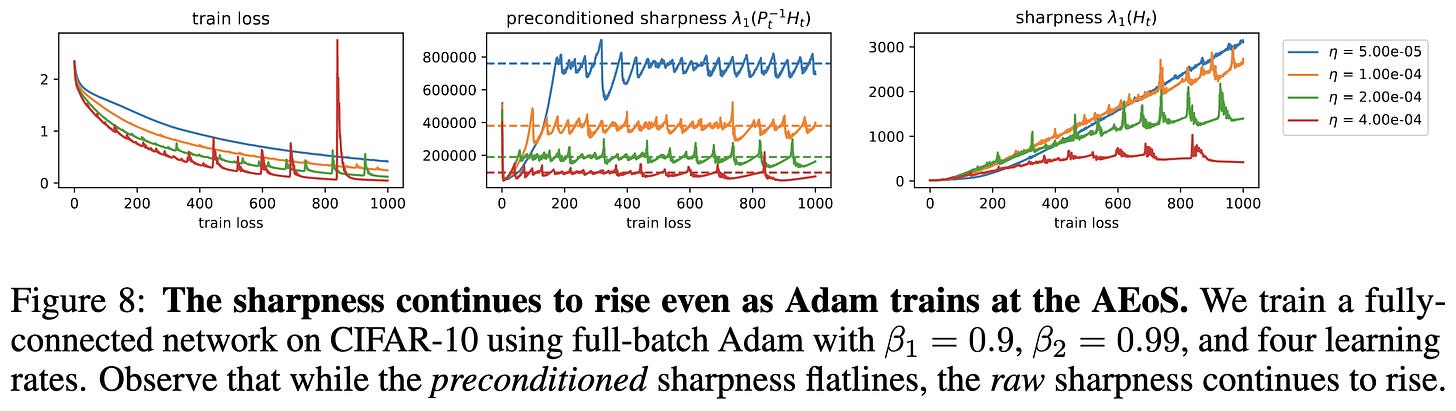 train loss

2

1

0

0 200 400 600 800 1000

train loss

preconditioned sharpness $\lambda_1(P_t^{-1}H_t)$

800000

600000

400000

200000

0 200 400 600 800 1000

train loss

sharpness $\lambda_1(H_t)$

3000

2000

1000

0

0 200 400 600 800 1000

train loss

$\eta$ = 5.00e-05
$\eta$ = 1.00e-04
$\eta$ = 2.00e-04
$\eta$ = 4.00e-04

Figure 8: **The sharpness continues to rise even as Adam trains at the AEoS.** We train a fully-connected network on CIFAR-10 using full-batch Adam with $\beta_1 = 0.9$, $\beta_2 = 0.99$, and four learning rates. Observe that while the *preconditioned* sharpness flatlines, the *raw* sharpness continues to rise.